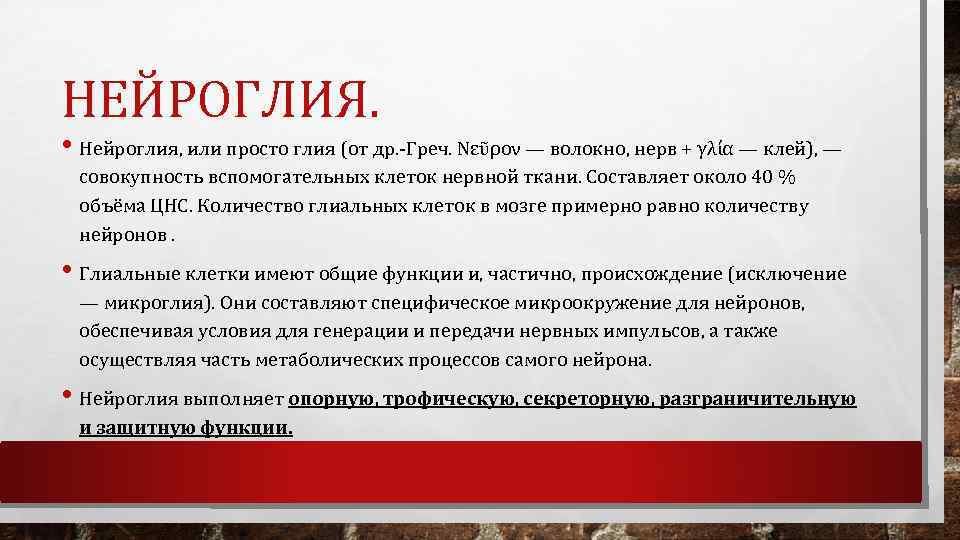 НЕЙРОГЛИЯ.

• Нейроглия, или просто глия (от др.-Греч. Νεῦρον — волокно, нерв + γλία — клей), — совокупность вспомогательных клеток нервной ткани. Составляет около 40 % объёма ЦНС. Количество глиальных клеток в мозге примерно равно количеству нейронов .

• Глиальные клетки имеют общие функции и, частично, происхождение (исключение — микроглия). Они составляют специфическое микроокружение для нейронов, обеспечивая условия для генерации и передачи нервных импульсов, а также осуществляя часть метаболических процессов самого нейрона.

• Нейроглия выполняет опорную, трофическую, секреторную, разграничительную и защитную функции.